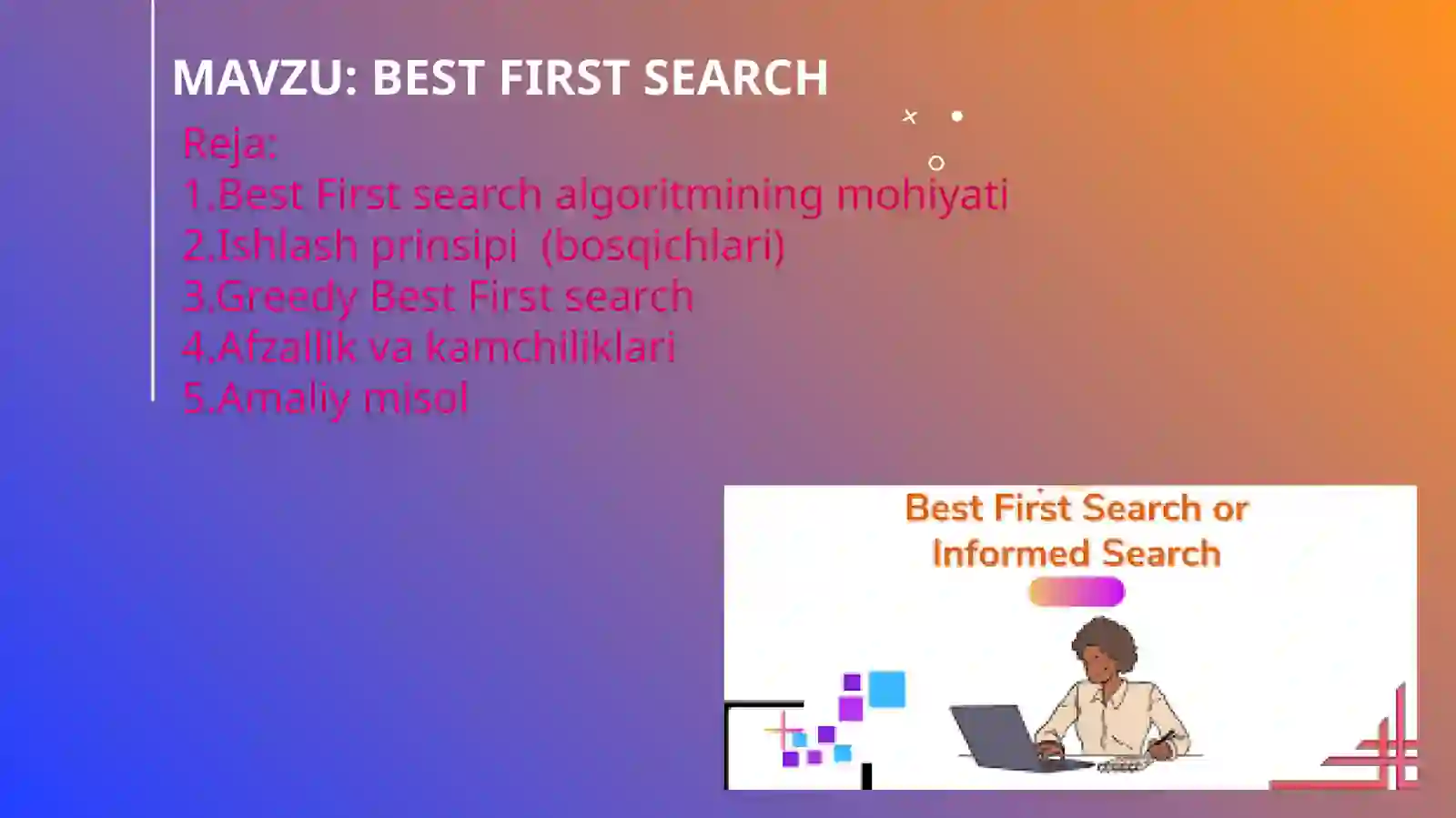 MAVZU: BEST FIRST SEARCH

Reja:
1.Best First search algoritmining mohiyati
2.Ishlash prinsipi  (bosqichlari)
3.Greedy Best First search
4.Afzallik va kamchiliklari
5.Amaliy misol

Best First Search or Informed Search